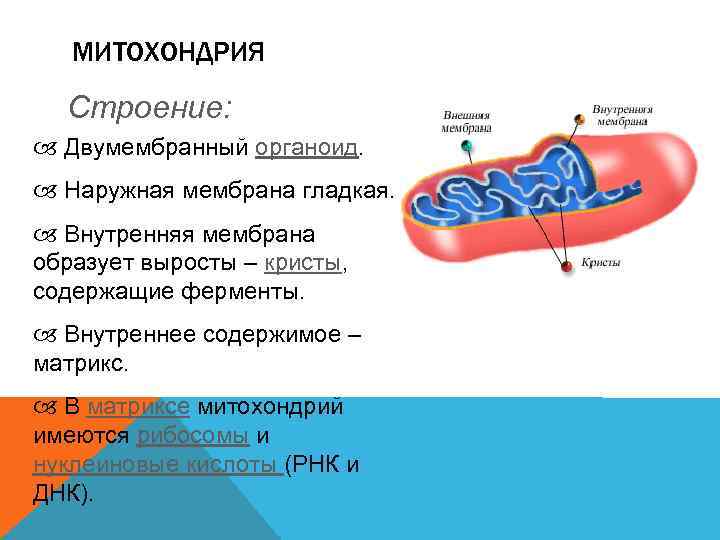 МИТОХОНДРИЯ

Строение:

Двумембранный органоид.

Наружная мембрана гладкая.

Внутренняя мембрана образует выросты – кристы, содержащие ферменты.

Внутреннее содержимое – матрикс.

В матриксе митохондрий имеются рибосомы и нуклеиновые кислоты (РНК и ДНК).

Внешняя мембрана

Внутренняя мембрана

Кристы